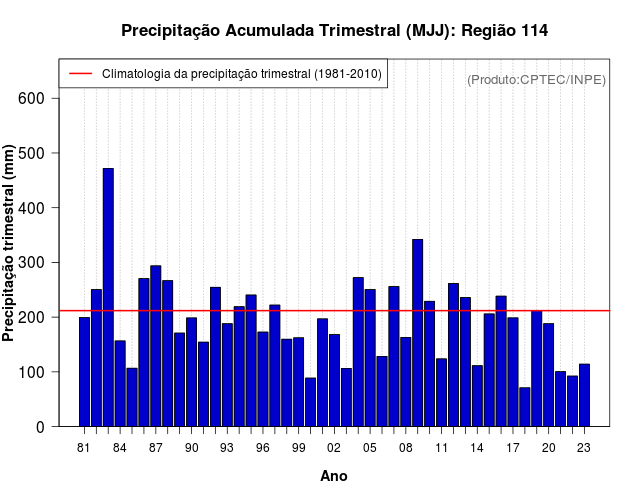 Precipitação Acumulada Trimestral (MJJ): Região 114

Climatologia da precipitação trimestral (1981-2010)

(Produto:CPTEC/INPE)

Precipitação trimestral (mm)

600
500
400
300
200
100
0

81 84 87 90 93 96 99 02 05 08 11 14 17 20 23

Ano